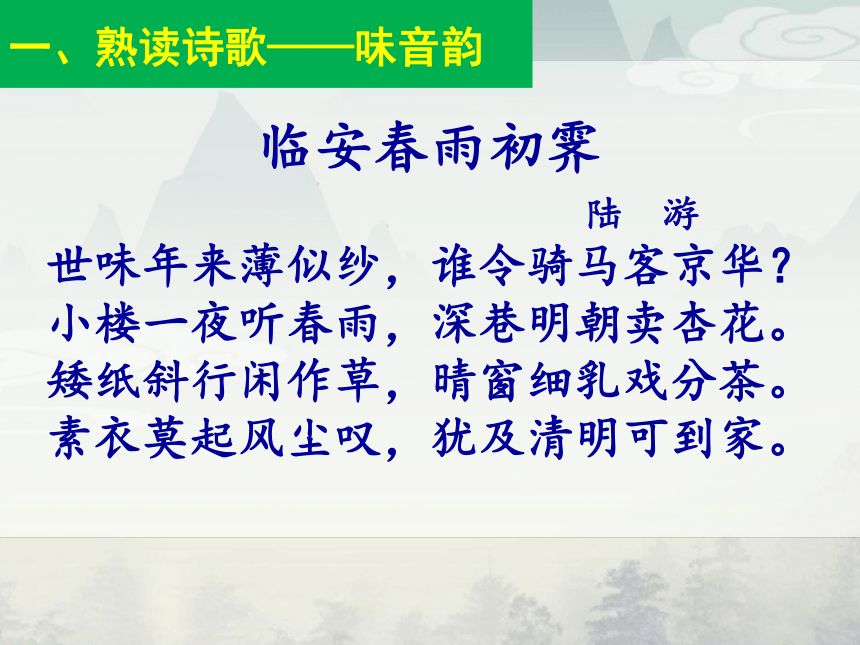 一、熟读诗歌——味音韵

临安春雨初霁

陆　游

世味年来薄似纱，谁令骑马客京华？
小楼一夜听春雨，深巷明朝卖杏花。
矮纸斜行闲作草，晴窗细乳戏分茶。
素衣莫起风尘叹，犹及清明可到家。